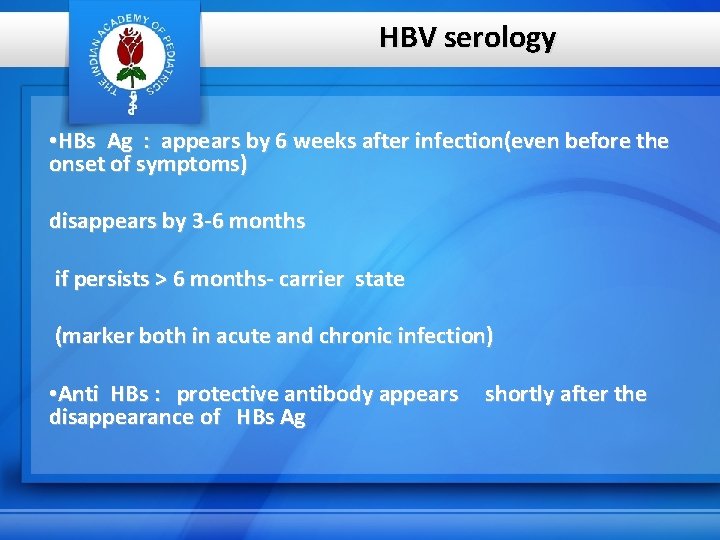 THE INDIAN ACADEMY OF PEDIATRICS

HBV serology

•HBs Ag : appears by 6 weeks after infection(even before the onset of symptoms)

disappears by 3-6 months

if persists > 6 months- carrier state

(marker both in acute and chronic infection)

•Anti HBs : protective antibody appears shortly after the disappearance of HBs Ag